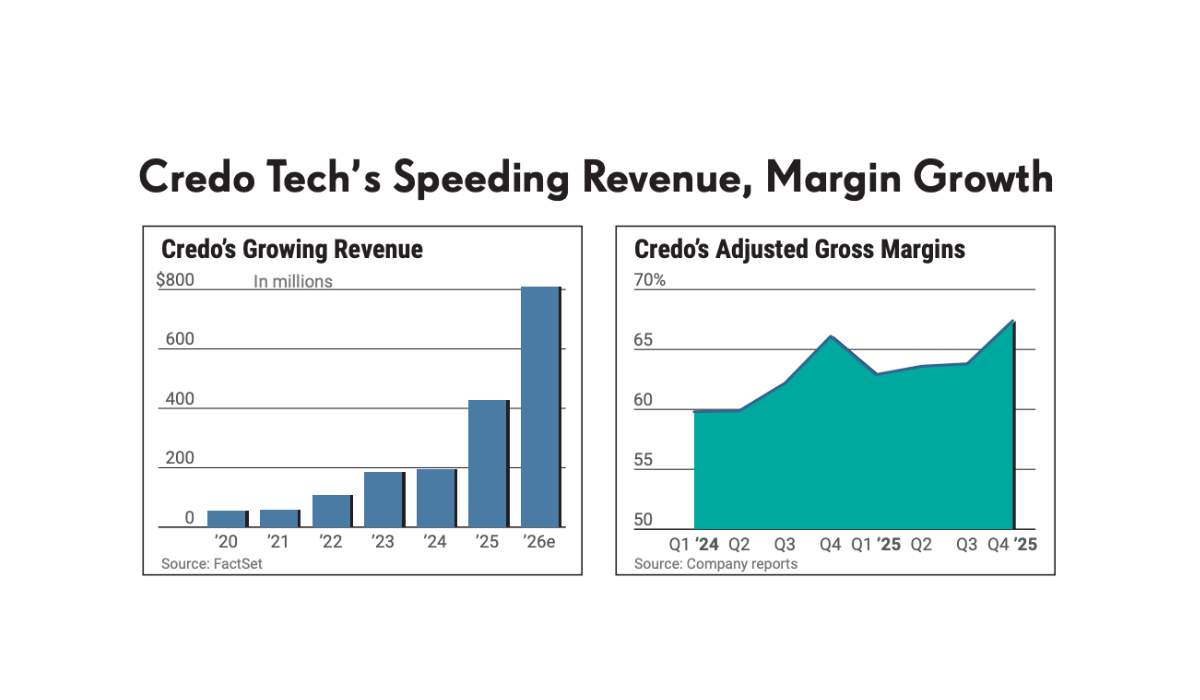 Credo Tech's Speeding Revenue, Margin Growth

Credo's Growing Revenue

$800 In millions

600

400

200

0

'20 '21 '22 '23 '24 '25 '26e

Source: FactSet

Credo's Adjusted Gross Margins

70%

65

60

55

50

Q1 '24 Q2 Q3 Q4 Q1 '25 Q2 Q3 Q4 '25

Source: Company reports